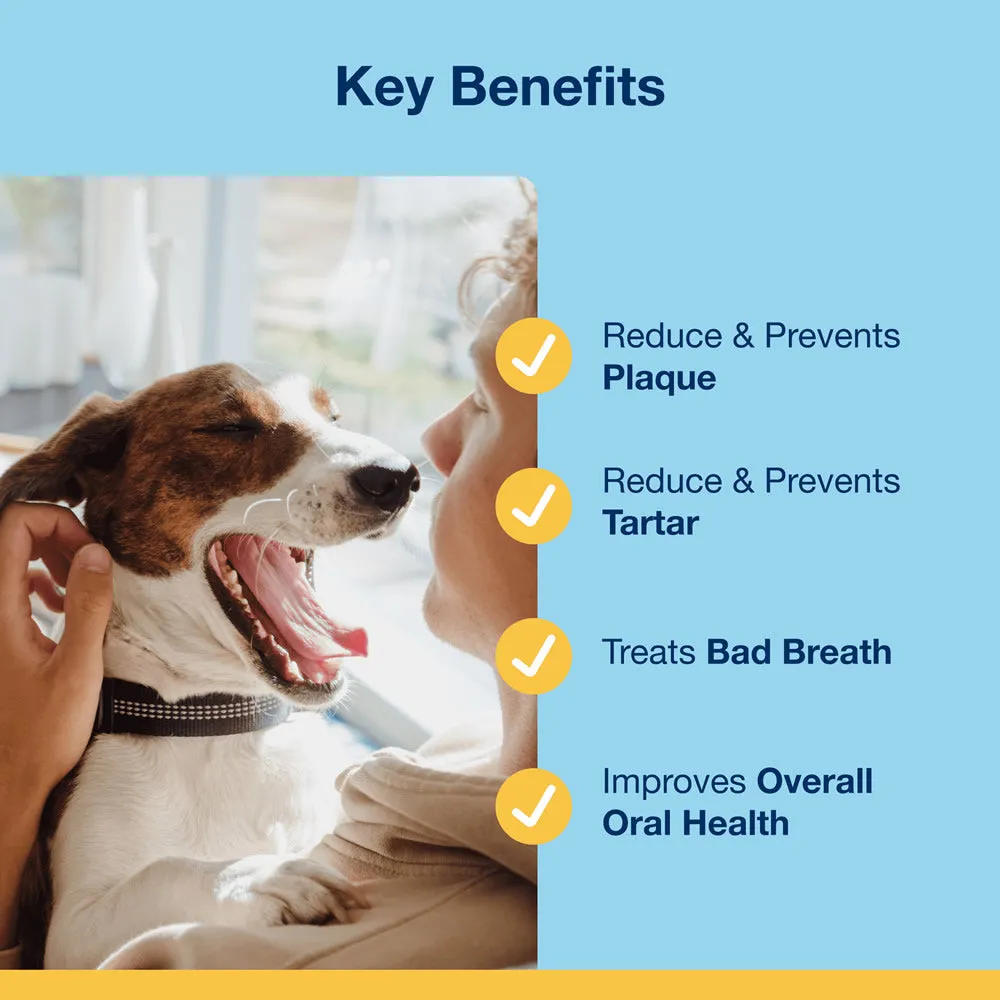 Key Benefits

Reduce & Prevents Plaque

Reduce & Prevents Tartar

Treats Bad Breath

Improves Overall Oral Health